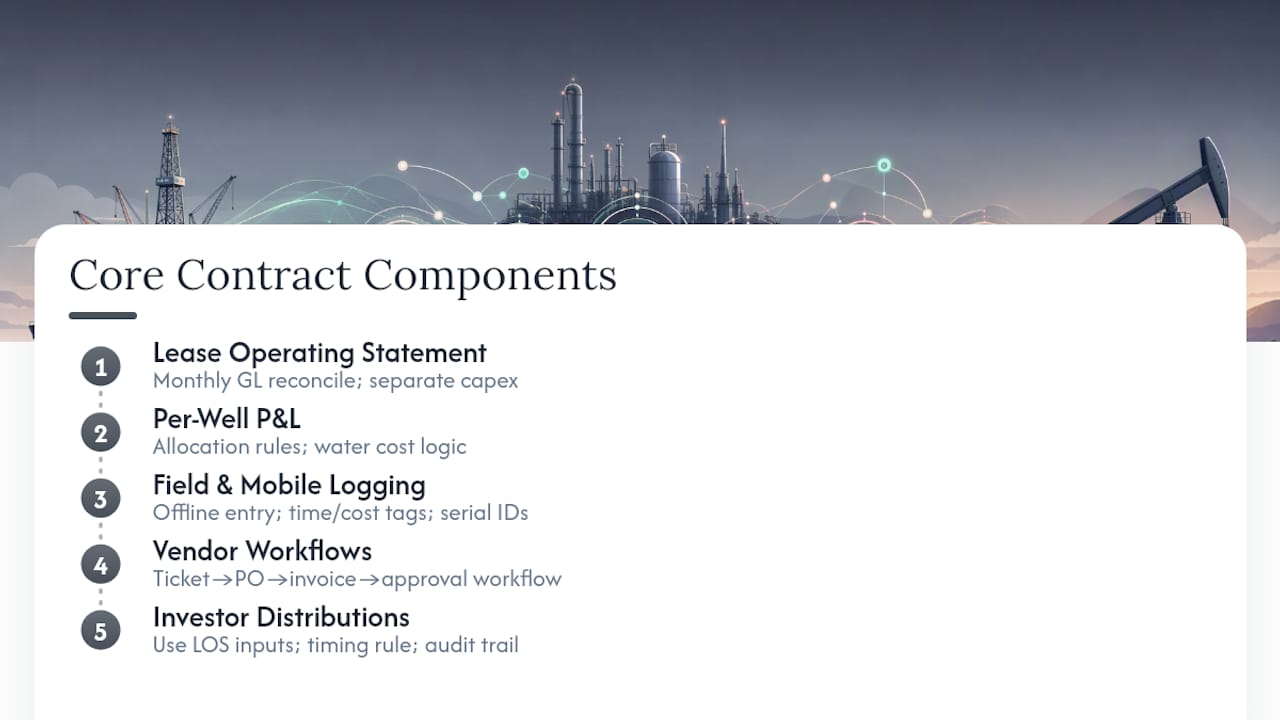 Core Contract Components

1
Lease Operating Statement
Monthly GL reconcile; separate capex

2
Per-Well P&L
Allocation rules; water cost logic

3
Field & Mobile Logging
Offline entry; time/cost tags; serial IDs

4
Vendor Workflows
Ticket→PO→invoice→approval workflow

5
Investor Distributions
Use LOS inputs; timing rule; audit trail